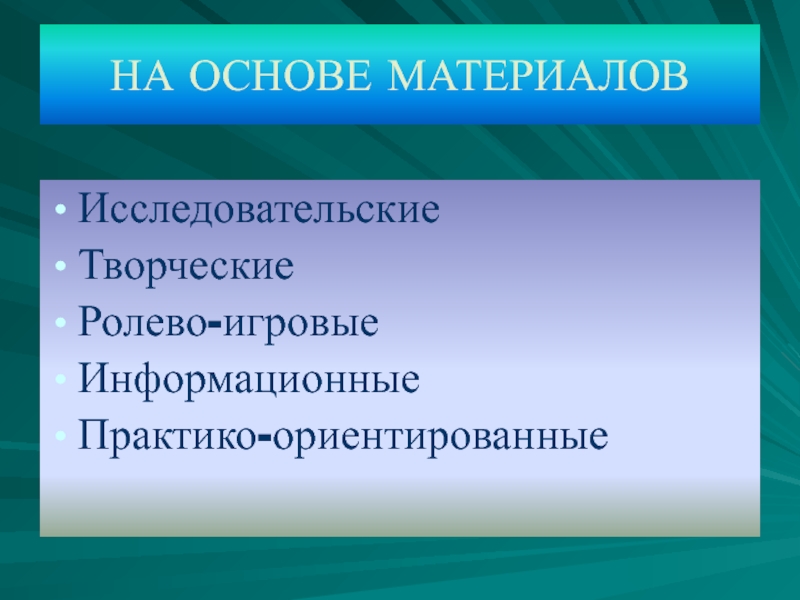 НА ОСНОВЕ МАТЕРИАЛОВ

• Исследовательские
• Творческие
• Ролево-игровые
• Информационные
• Практико-ориентированные